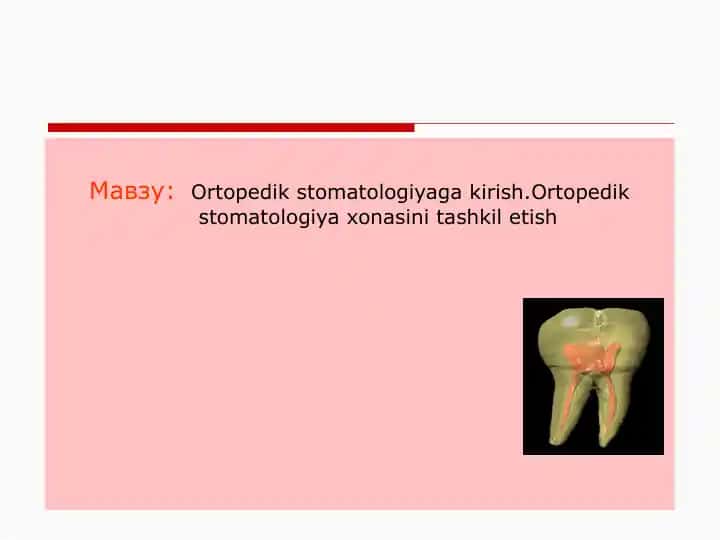 Мавзу: Ortopedik stomatologiyaga kirish.Ortopedik stomatologiya xonasini tashkil etish